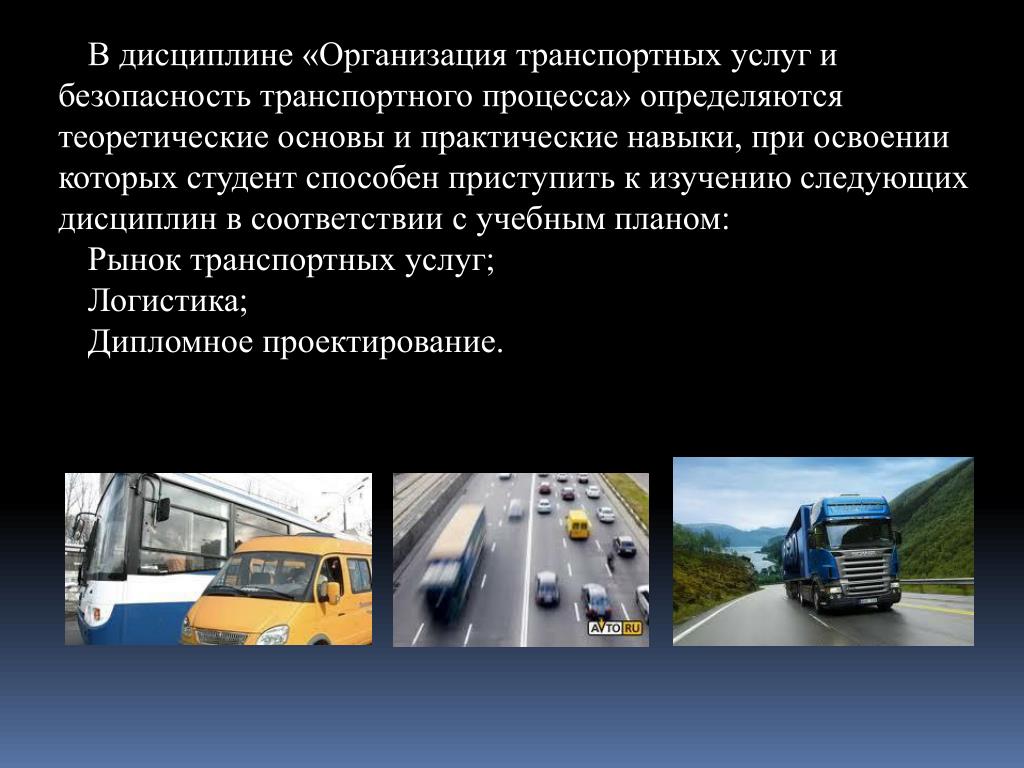 В дисциплине «Организация транспортных услуг и безопасность транспортного процесса» определяются теоретические основы и практические навыки, при освоении которых студент способен приступить к изучению следующих дисциплин в соответствии с учебным планом:

Рынок транспортных услуг;

Логистика;

Дипломное проектирование.

AVTO.RU